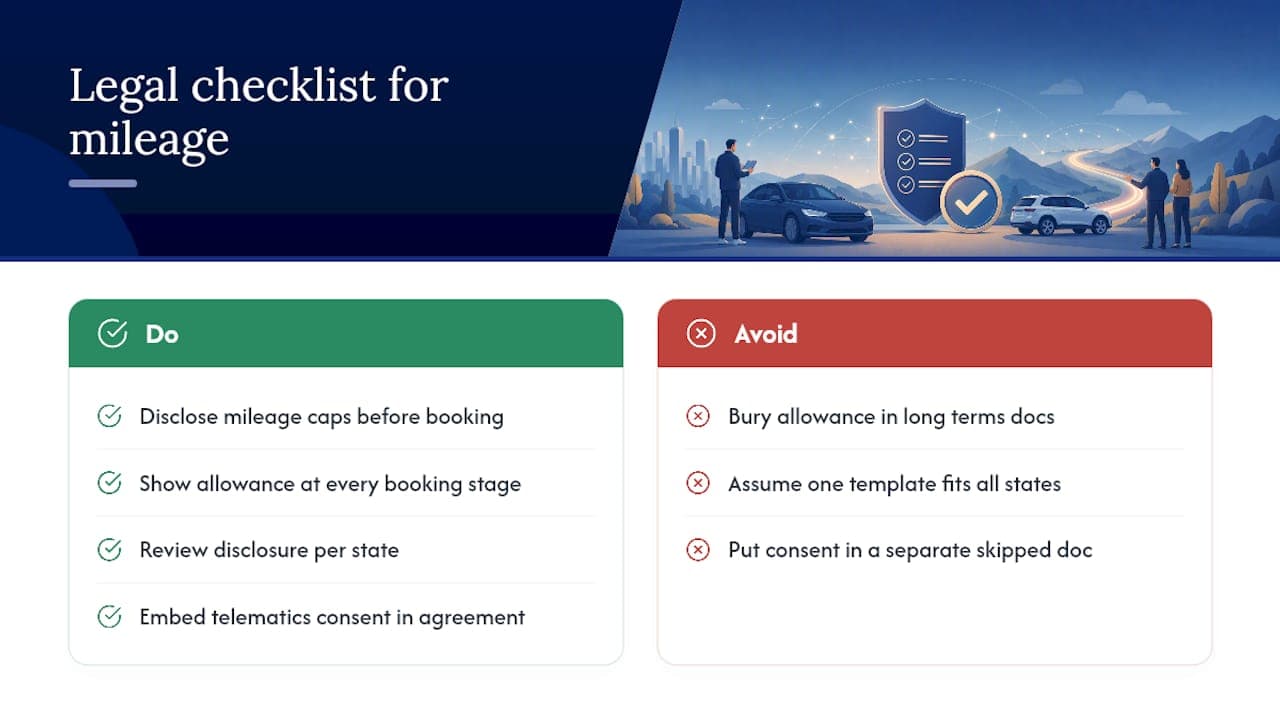 Legal checklist for mileage

Do

Disclose mileage caps before booking

Show allowance at every booking stage

Review disclosure per state

Embed telematics consent in agreement

Avoid

Bury allowance in long terms docs

Assume one template fits all states

Put consent in a separate skipped doc